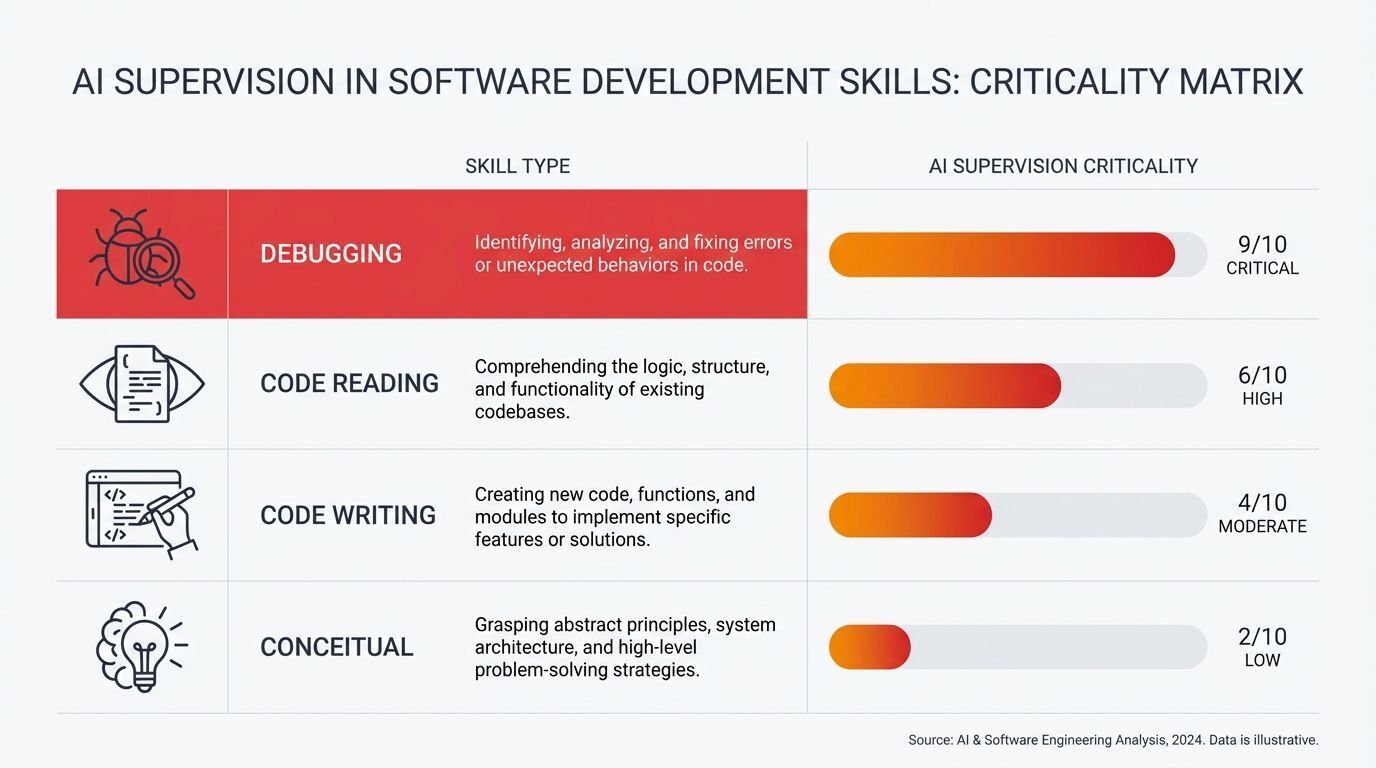 AI SUPERVISION IN SOFTWARE DEVELOPMENT SKILLS: CRITICALITY MATRIX

| SKILL TYPE | | AI SUPERVISION CRITICALITY |
|---|---|---|
| DEBUGGING | Identifying, analyzing, and fixing errors or unexpected behaviors in code. | 9/10 CRITICAL |
| CODE READING | Comprehending the logic, structure, and functionality of existing codebases. | 6/10 HIGH |
| CODE WRITING | Creating new code, functions, and modules to implement specific features or solutions. | 4/10 MODERATE |
| CONCEITUAL | Grasping abstract principles, system architecture, and high-level problem-solving strategies. | 2/10 LOW |

Source: AI & Software Engineering Analysis, 2024. Data is illustrative.